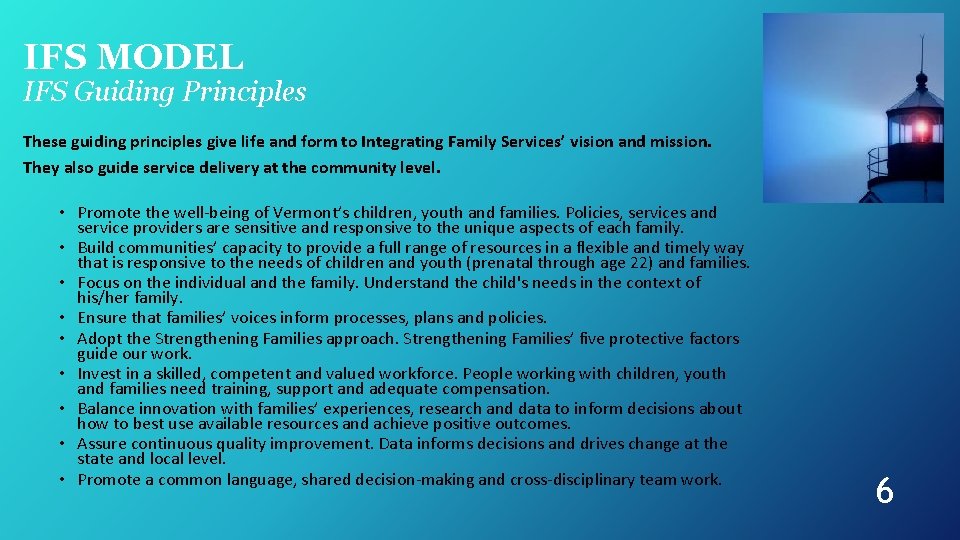 IFS MODEL
IFS Guiding Principles

These guiding principles give life and form to Integrating Family Services' vision and mission. They also guide service delivery at the community level.

• Promote the well-being of Vermont's children, youth and families. Policies, services and service providers are sensitive and responsive to the unique aspects of each family.
• Build communities' capacity to provide a full range of resources in a flexible and timely way that is responsive to the needs of children and youth (prenatal through age 22) and families.
• Focus on the individual and the family. Understand the child's needs in the context of his/her family.
• Ensure that families' voices inform processes, plans and policies.
• Adopt the Strengthening Families approach. Strengthening Families' five protective factors guide our work.
• Invest in a skilled, competent and valued workforce. People working with children, youth and families need training, support and adequate compensation.
• Balance innovation with families' experiences, research and data to inform decisions about how to best use available resources and achieve positive outcomes.
• Assure continuous quality improvement. Data informs decisions and drives change at the state and local level.
• Promote a common language, shared decision-making and cross-disciplinary team work.

6